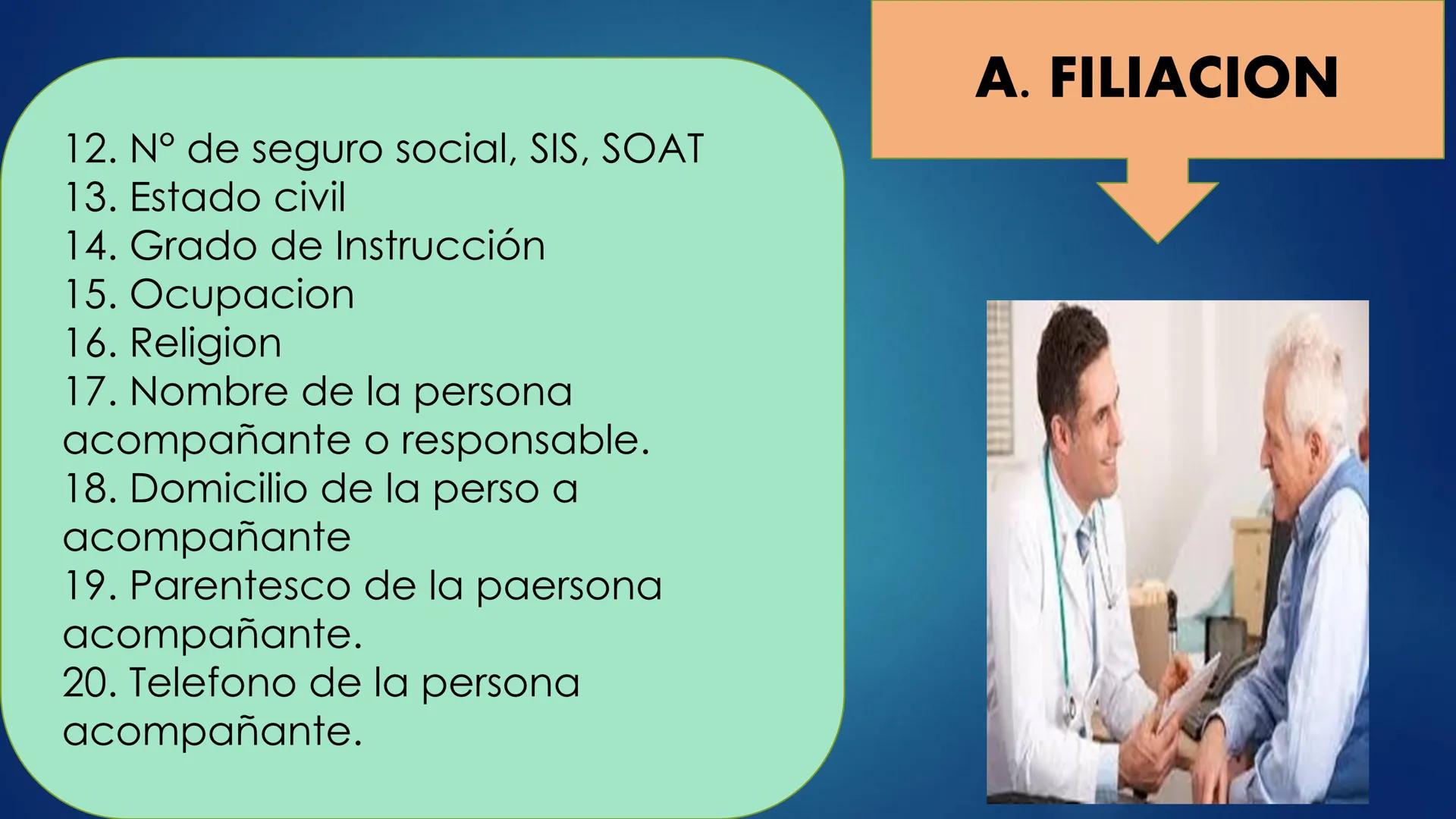 A. FILIACION

12. N° de seguro social, SIS, SOAT
13. Estado civil
14. Grado de Instrucción
15. Ocupacion
16. Religion
17. Nombre de la persona acompañante o responsable.
18. Domicilio de la perso a acompañante
19. Parentesco de la paersona acompañante.
20. Telefono de la persona acompañante.